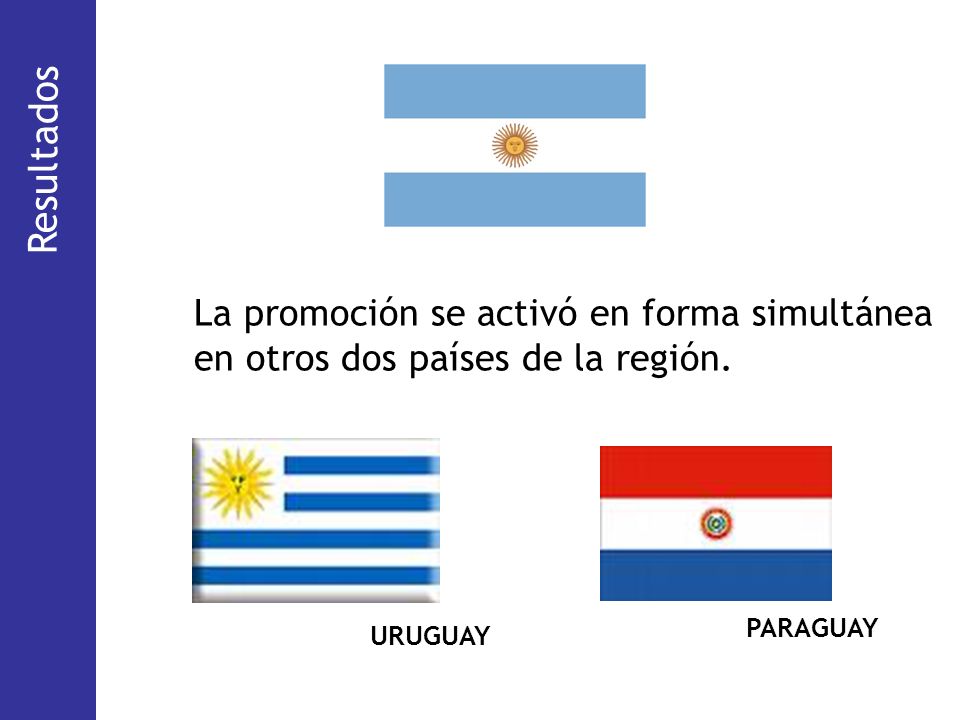 Resultados

La promoción se activó en forma simultánea en otros dos países de la región.

URUGUAY

PARAGUAY